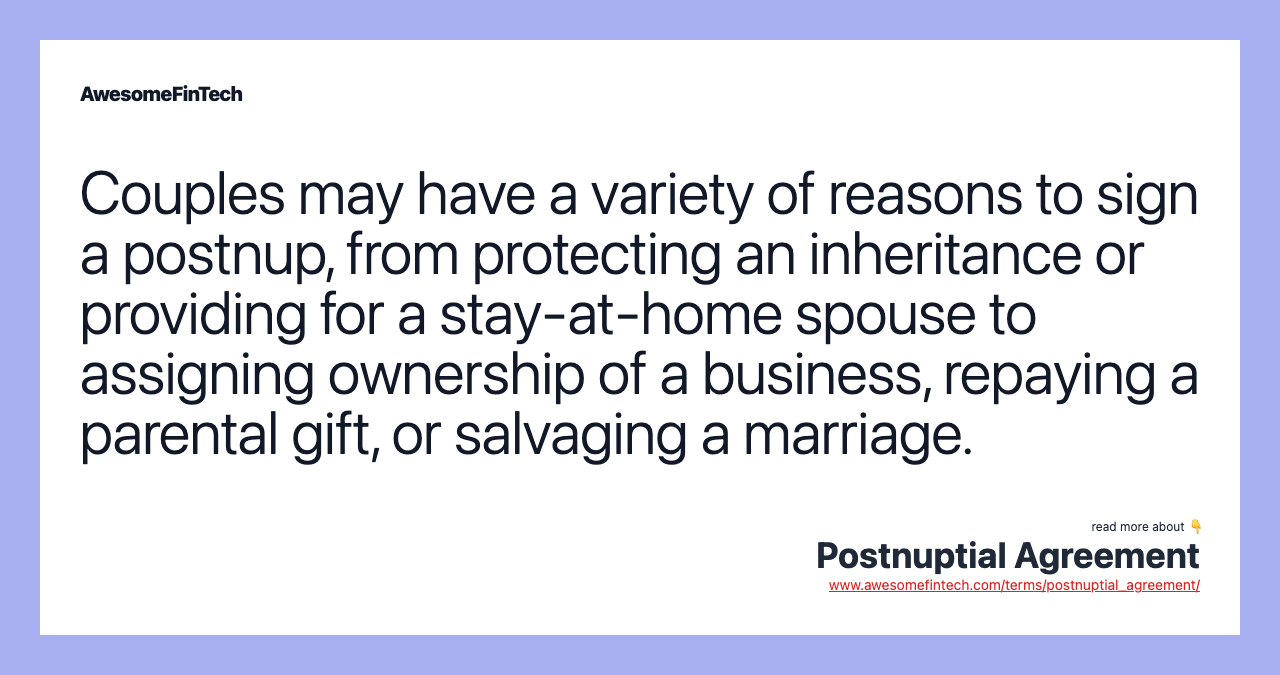 AwesomeFinTech

Couples may have a variety of reasons to sign a postnup, from protecting an inheritance or providing for a stay-at-home spouse to assigning ownership of a business, repaying a parental gift, or salvaging a marriage.

read more about 👇

Postnuptial Agreement

www.awesomefintech.com/terms/postnuptial_agreement/